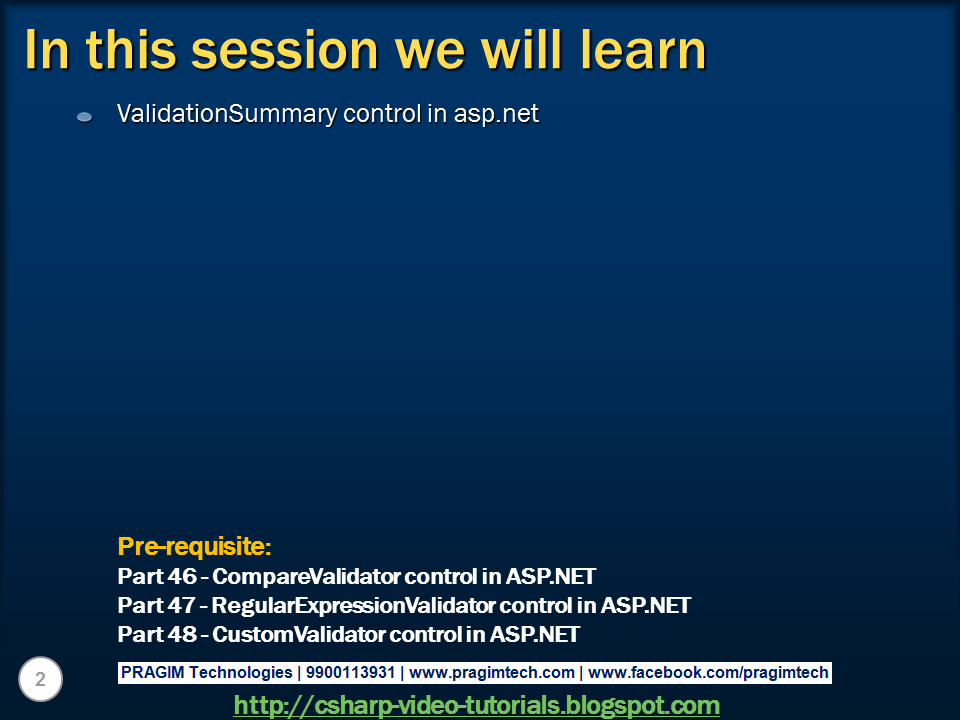 In this session we will learn

ValidationSummary control in asp.net

Pre-requisite:
Part 46 – CompareValidator control in ASP.NET
Part 47 – RegularExpressionValidator control in ASP.NET
Part 48 – CustomValidator control in ASP.NET

2

PRAGIM Technologies | 9900113931 | www.pragimtech.com | www.facebook.com/pragimtech

http://csharp-video-tutorials.blogspot.com